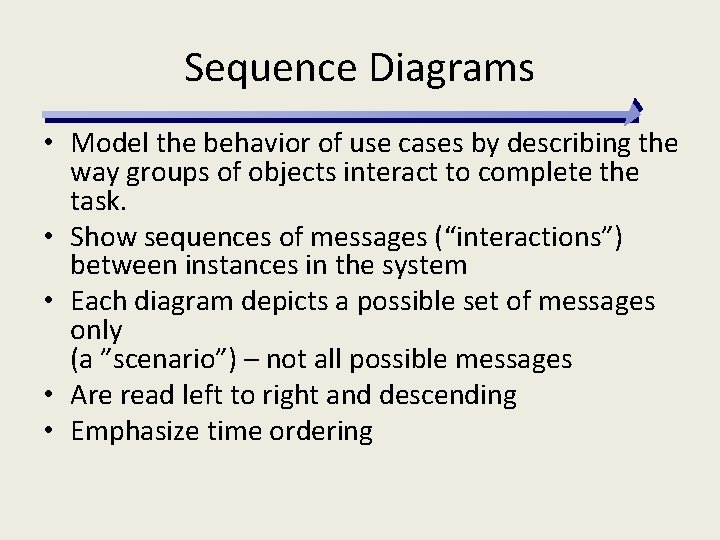 Sequence Diagrams

• Model the behavior of use cases by describing the way groups of objects interact to complete the task.
• Show sequences of messages (“interactions”) between instances in the system
• Each diagram depicts a possible set of messages only
(a ”scenario”) – not all possible messages
• Are read left to right and descending
• Emphasize time ordering